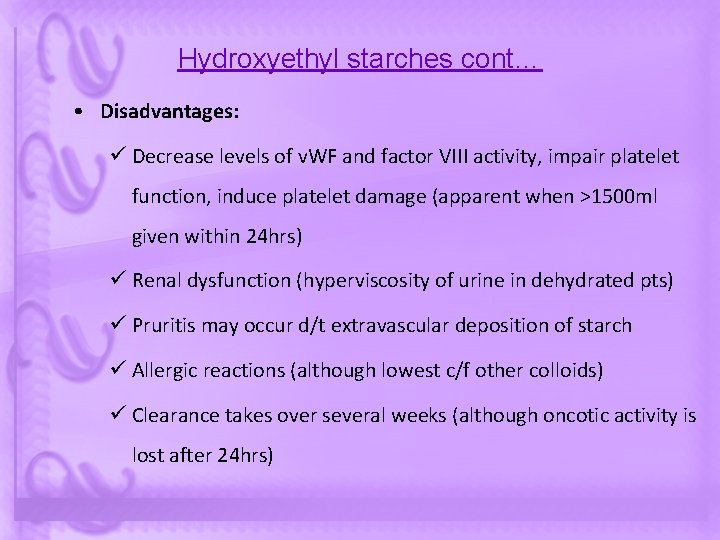 Hydroxyethyl starches cont...

• Disadvantages:

✓ Decrease levels of vWF and factor VIII activity, impair platelet function, induce platelet damage (apparent when >1500ml given within 24hrs)

✓ Renal dysfunction (hyperviscosity of urine in dehydrated pts)

✓ Pruritis may occur d/t extravascular deposition of starch

✓ Allergic reactions (although lowest c/f other colloids)

✓ Clearance takes over several weeks (although oncotic activity is lost after 24hrs)